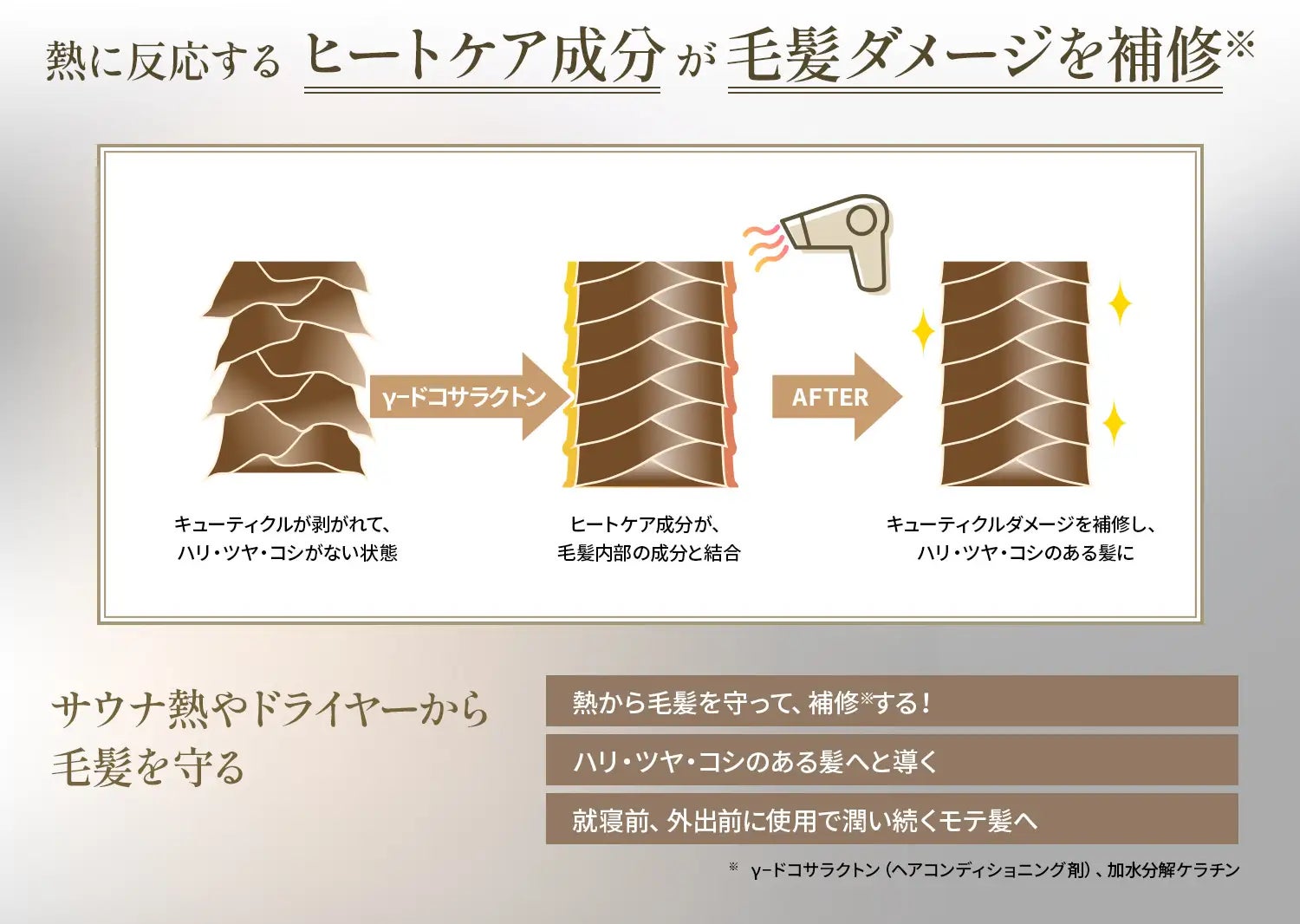 熱に反応する ヒートケア成分 が 毛髪ダメージを補修※

γ-ドコサラクトン

AFTER

キューティクルが剥がれて、ハリ・ツヤ・コシがない状態

ヒートケア成分が、毛髪内部の成分と結合

キューティクルダメージを補修し、ハリ・ツヤ・コシのある髪に

サウナ熱やドライヤーから毛髪を守る

熱から毛髪を守って、補修※する！

ハリ・ツヤ・コシのある髪へと導く

就寝前、外出前に使用で潤い続くモテ髪へ

※ γ-ドコサラクトン（ヘアコンディショニング剤）、加水分解ケラチン